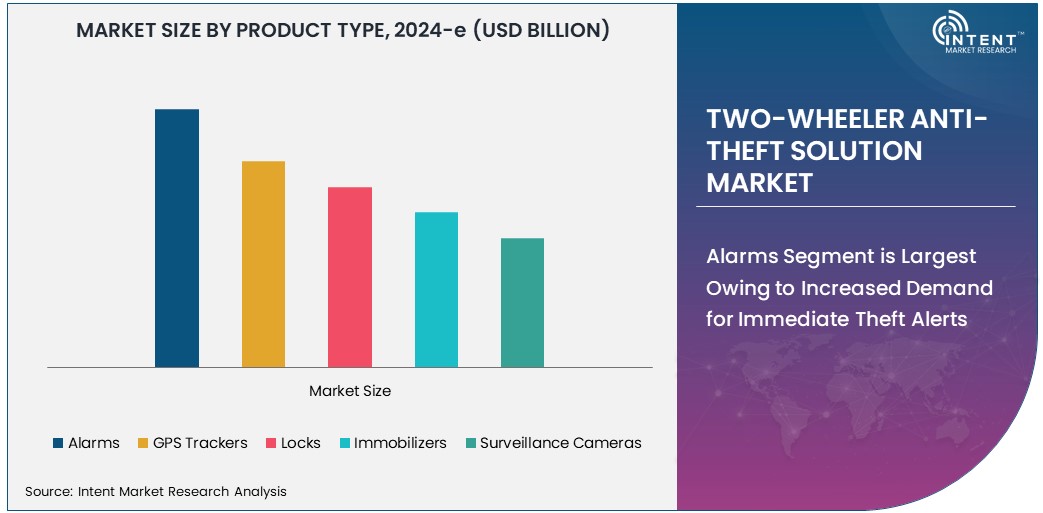 MARKET SIZE BY PRODUCT TYPE, 2024-e (USD BILLION)

Market Size

Alarms GPS Trackers Locks Immobilizers Surveillance Cameras

Source: Intent Market Research Analysis

INTENT MARKET RESEARCH

TWO-WHEELER ANTI-THEFT SOLUTION MARKET

Alarms Segment is Largest Owing to Increased Demand for Immediate Theft Alerts